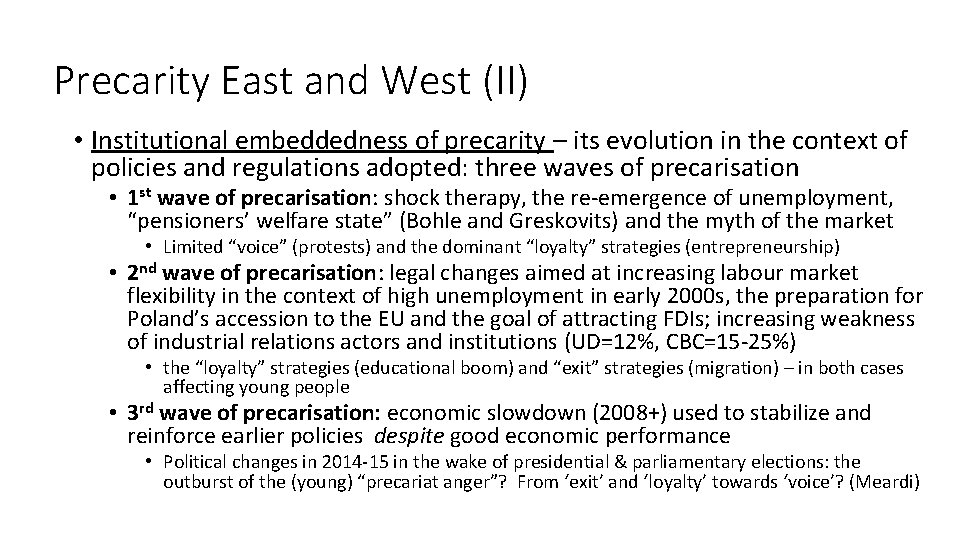 Precarity East and West (II)

• Institutional embeddedness of precarity – its evolution in the context of policies and regulations adopted: three waves of precarisation

• 1st wave of precarisation: shock therapy, the re-emergence of unemployment, "pensioners' welfare state" (Bohle and Greskovits) and the myth of the market

• Limited "voice" (protests) and the dominant "loyalty" strategies (entrepreneurship)

• 2nd wave of precarisation: legal changes aimed at increasing labour market flexibility in the context of high unemployment in early 2000s, the preparation for Poland's accession to the EU and the goal of attracting FDIs; increasing weakness of industrial relations actors and institutions (UD=12%, CBC=15-25%)

• the "loyalty" strategies (educational boom) and "exit" strategies (migration) – in both cases affecting young people

• 3rd wave of precarisation: economic slowdown (2008+) used to stabilize and reinforce earlier policies despite good economic performance

• Political changes in 2014-15 in the wake of presidential & parliamentary elections: the outburst of the (young) "precariat anger"? From 'exit' and 'loyalty' towards 'voice'? (Meardi)